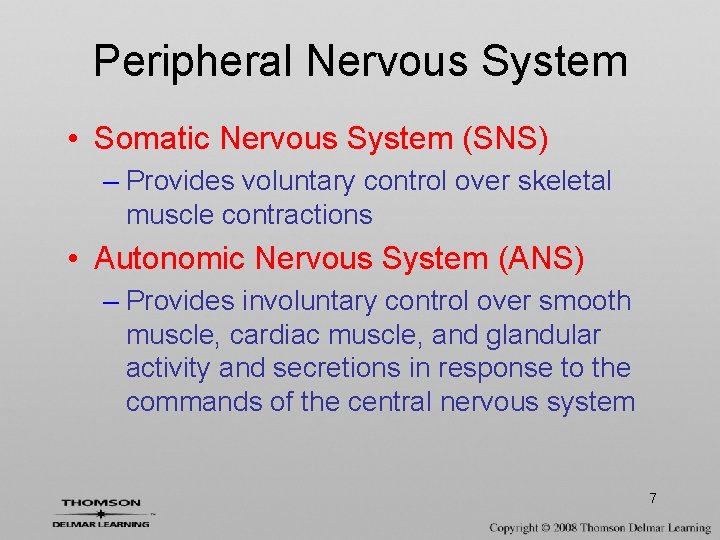 Peripheral Nervous System

• Somatic Nervous System (SNS)
– Provides voluntary control over skeletal muscle contractions

• Autonomic Nervous System (ANS)
– Provides involuntary control over smooth muscle, cardiac muscle, and glandular activity and secretions in response to the commands of the central nervous system

7

THOMSON
DELMAR LEARNING

Copyright © 2008 Thomson Delmar Learning